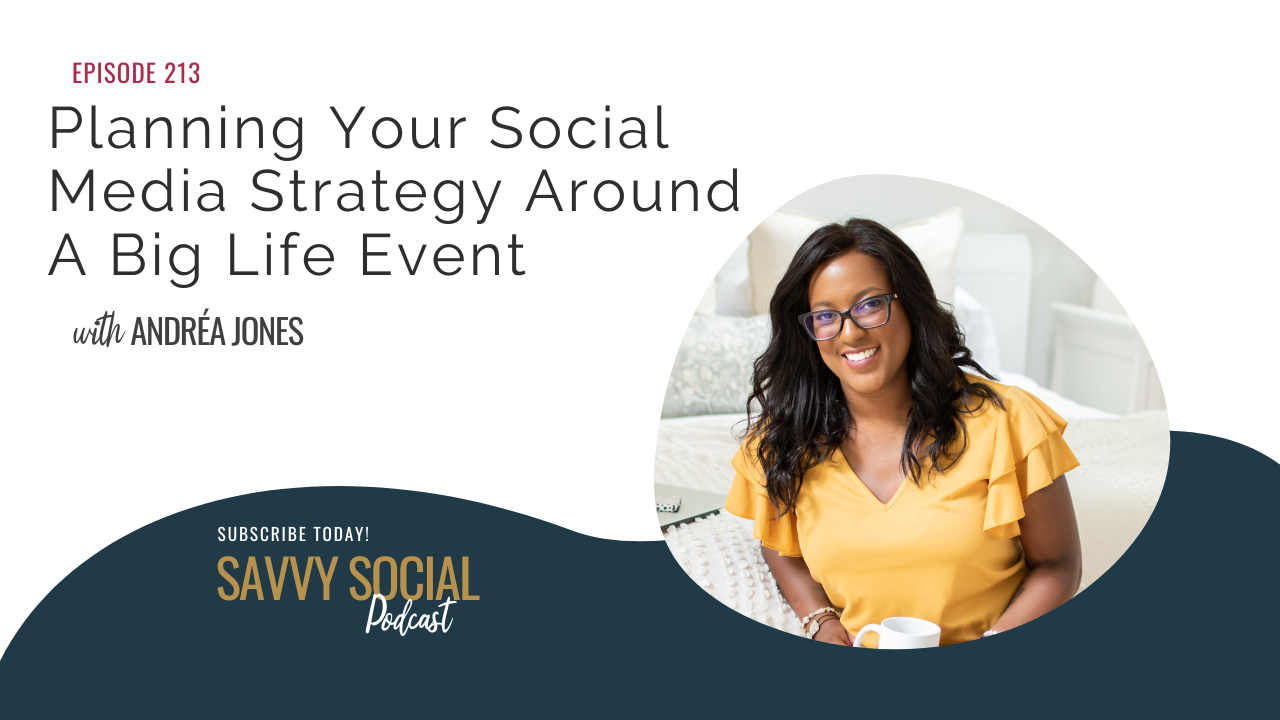 EPISODE 213

Planning Your Social Media Strategy Around A Big Life Event

with ANDRÉA JONES

SUBSCRIBE TODAY!

SAVVY SOCIAL
Podcast